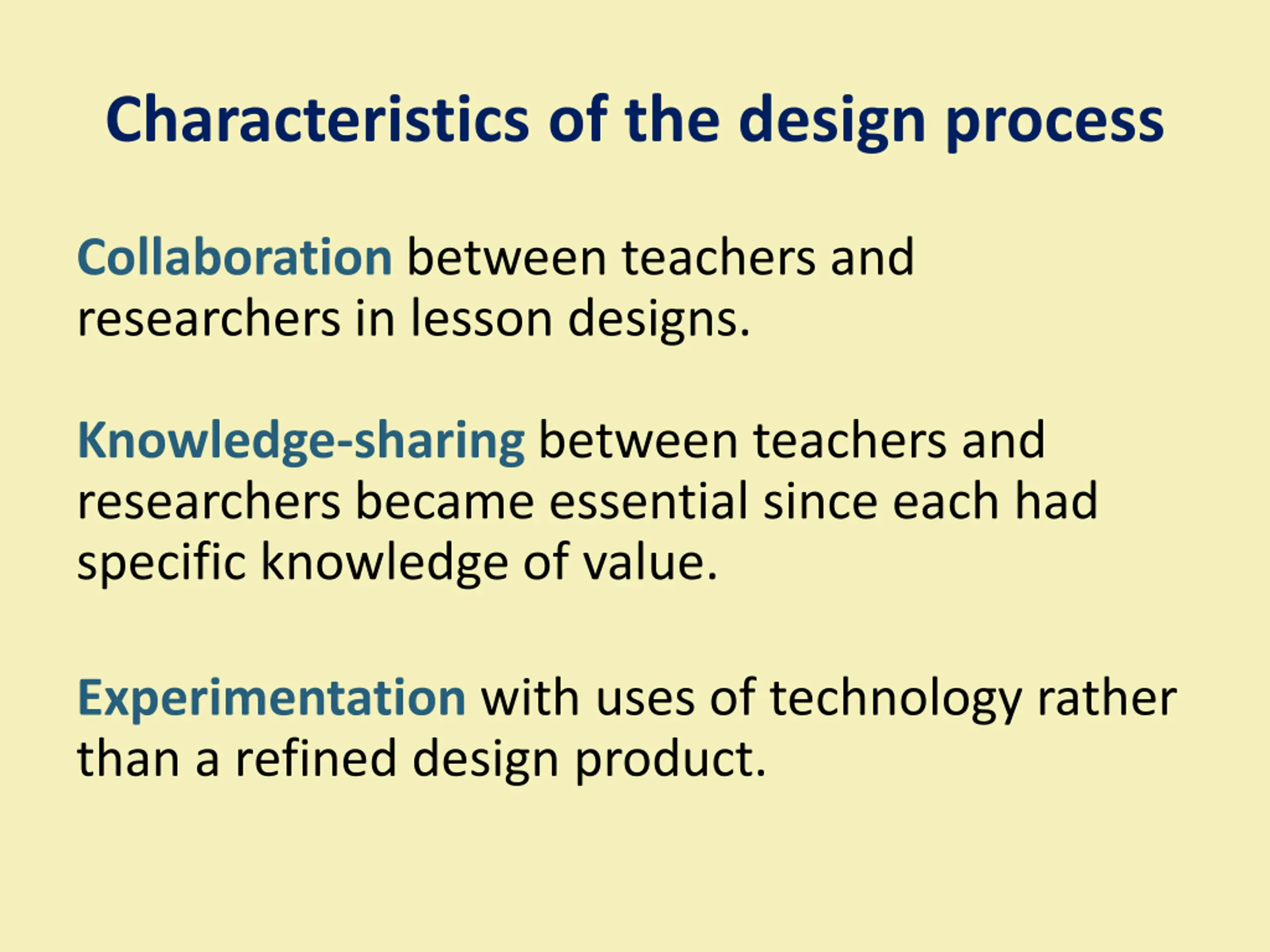 Characteristics of the design process

Collaboration between teachers and researchers in lesson designs.

Knowledge-sharing between teachers and researchers became essential since each had specific knowledge of value.

Experimentation with uses of technology rather than a refined design product.